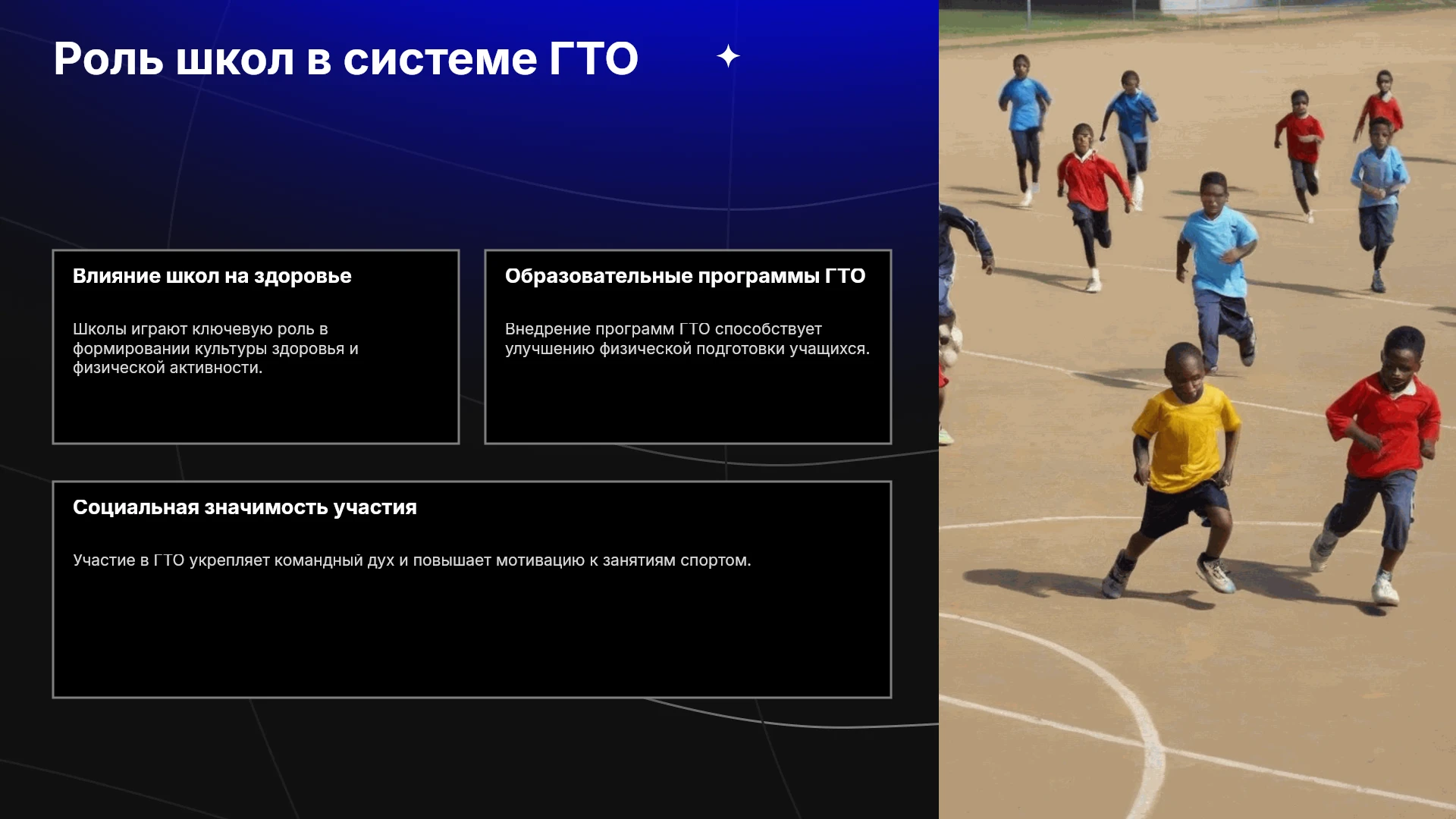 Роль школ в системе ГТО

Влияние школ на здоровье

Школы играют ключевую роль в формировании культуры здоровья и физической активности.

Образовательные программы ГТО

Внедрение программ ГТО способствует улучшению физической подготовки учащихся.

Социальная значимость участия

Участие в ГТО укрепляет командный дух и повышает мотивацию к занятиям спортом.